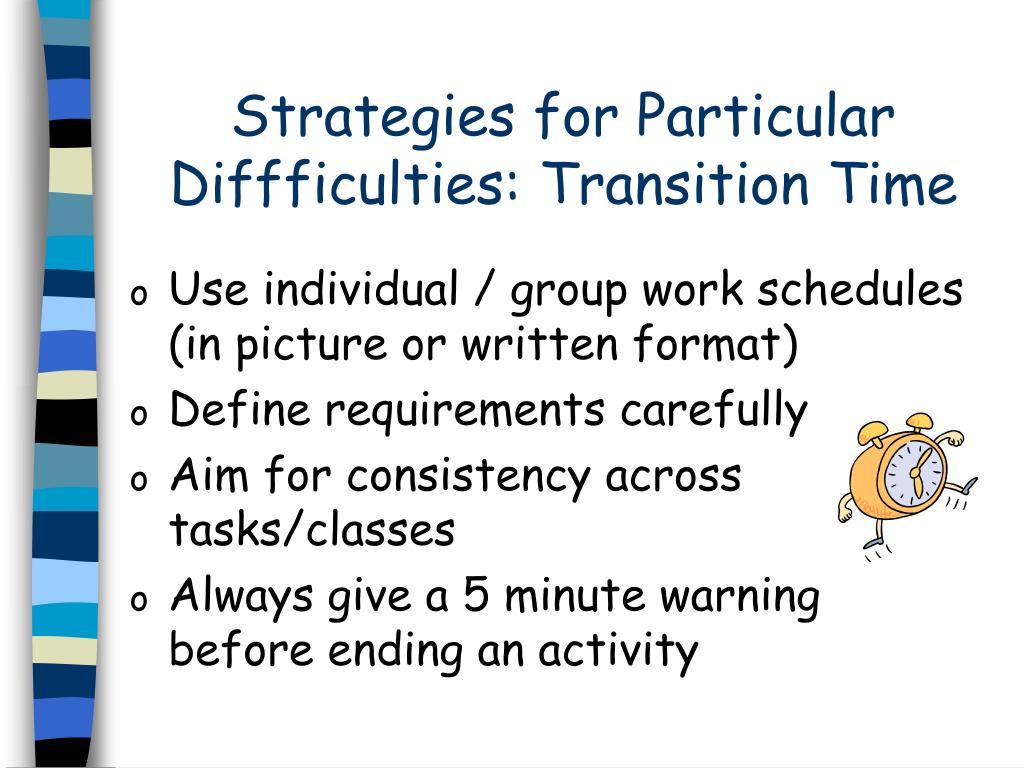 Strategies for Particular Diffficulties: Transition Time

o Use individual / group work schedules (in picture or written format)
o Define requirements carefully
o Aim for consistency across tasks/classes
o Always give a 5 minute warning before ending an activity